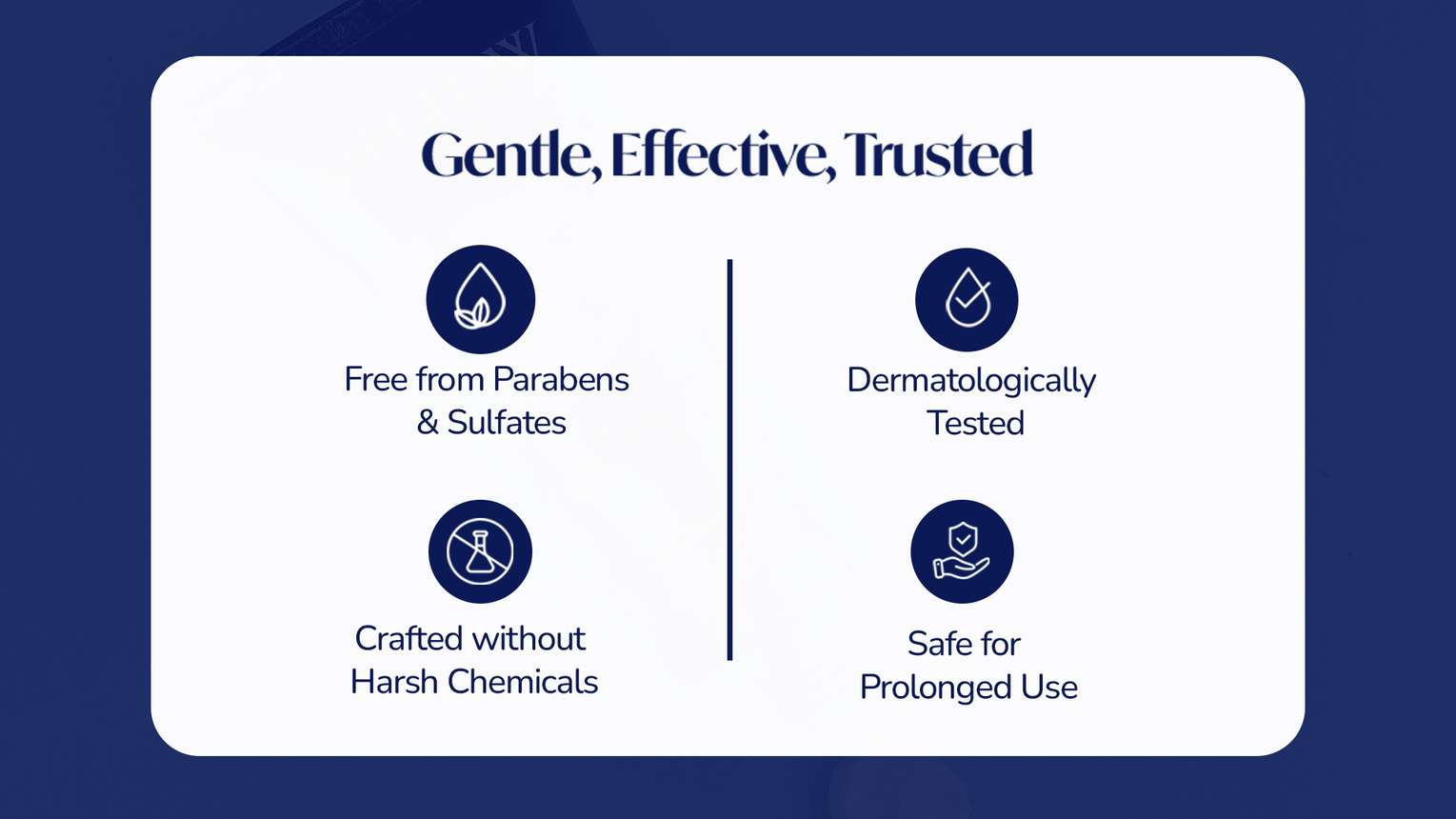 Gentle, Effective, Trusted

Free from Parabens & Sulfates

Crafted without Harsh Chemicals

Dermatologically Tested

Safe for Prolonged Use